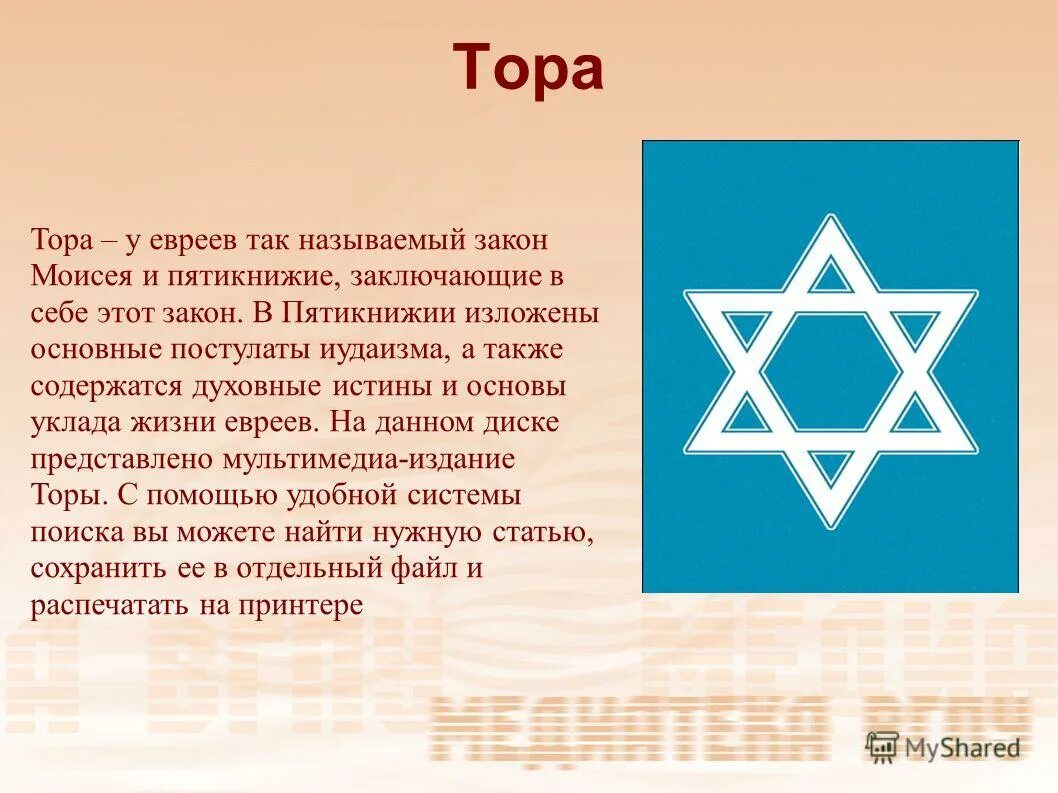 Тора

Тора – у евреев так называемый закон Моисея и пятикнижие, заключающие в себе этот закон. В Пятикнижии изложены основные постулаты иудаизма, а также содержатся духовные истины и основы уклада жизни евреев. На данном диске представлено мультимедиа-издание Торы. С помощью удобной системы поиска вы можете найти нужную статью, сохранить ее в отдельный файл и распечатать на принтере

МЕДИАТЕКА ВГПУ

MyShared